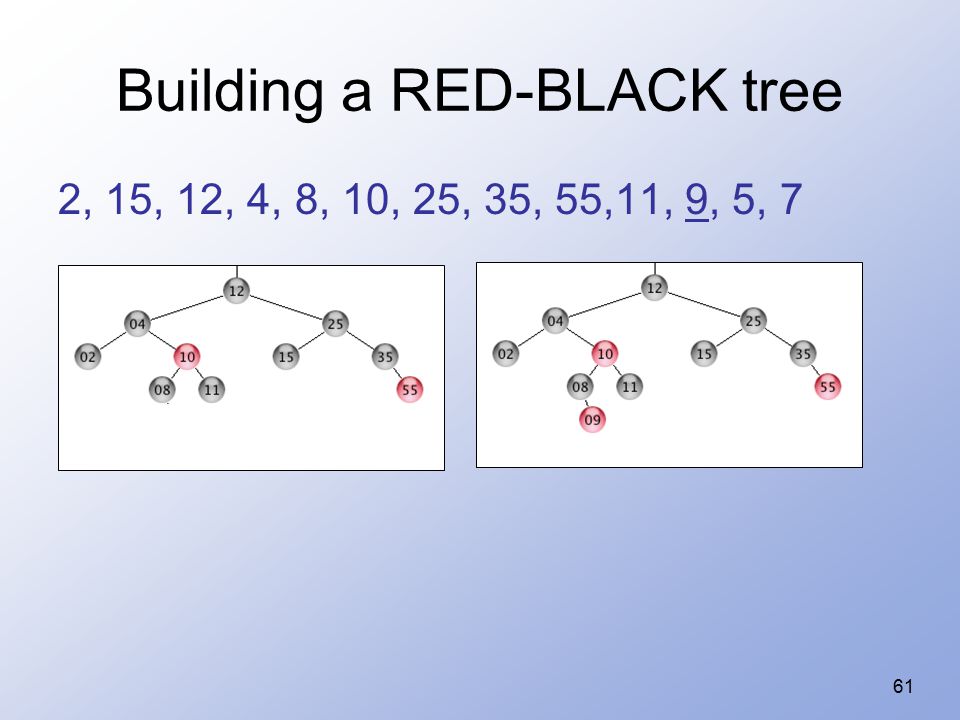 Building a RED-BLACK tree

2, 15, 12, 4, 8, 10, 25, 35, 55,11, 9, 5, 7

12
04
25
02
10
15
35
08
11
55

12
04
25
02
10
15
35
08
11
55
09

61